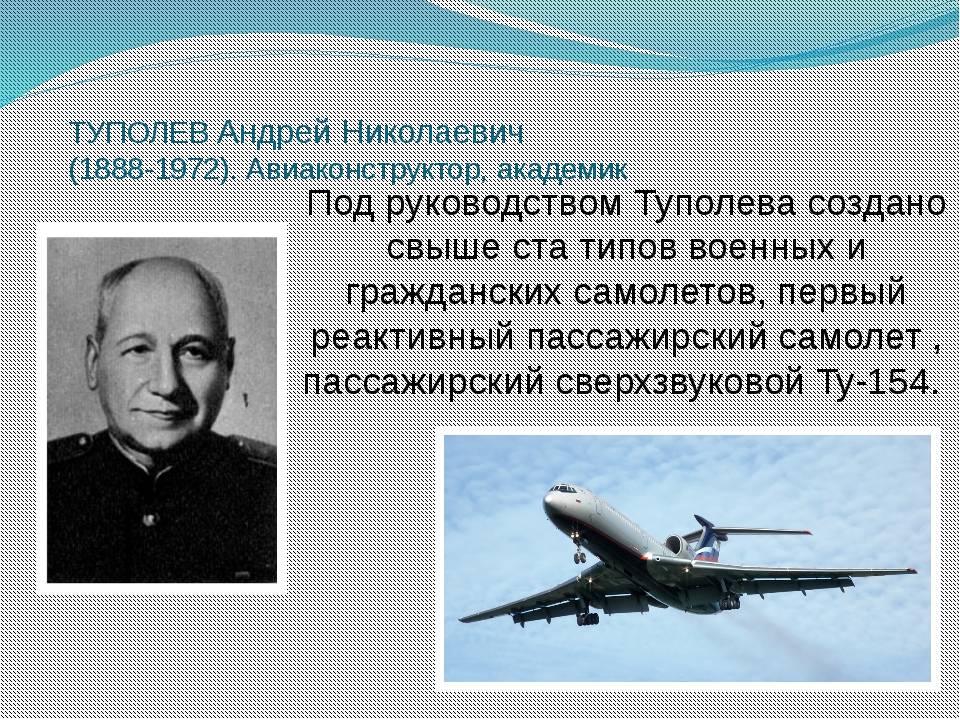 ТУПОЛЕВ Андрей Николаевич (1888-1972). Авиаконструктор, академик

Под руководством Туполева создано свыше ста типов военных и гражданских самолетов, первый реактивный пассажирский самолет , пассажирский сверхзвуковой Ту-154.